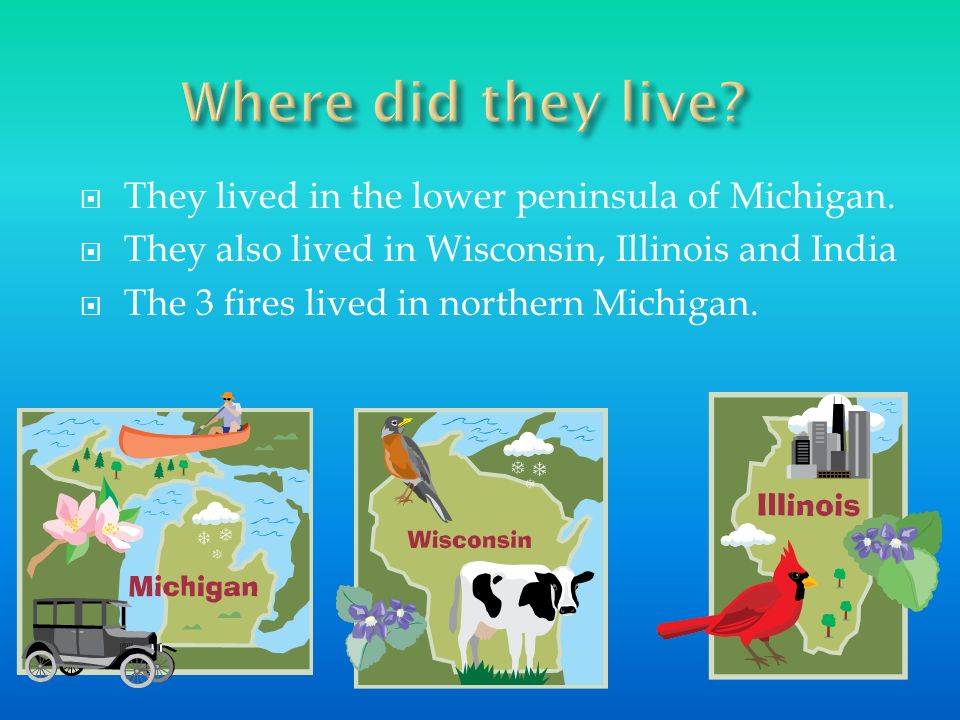 Where did they live?

They lived in the lower peninsula of Michigan.
They also lived in Wisconsin, Illinois and India
The 3 fires lived in northern Michigan.

Michigan

Wisconsin

Illinois